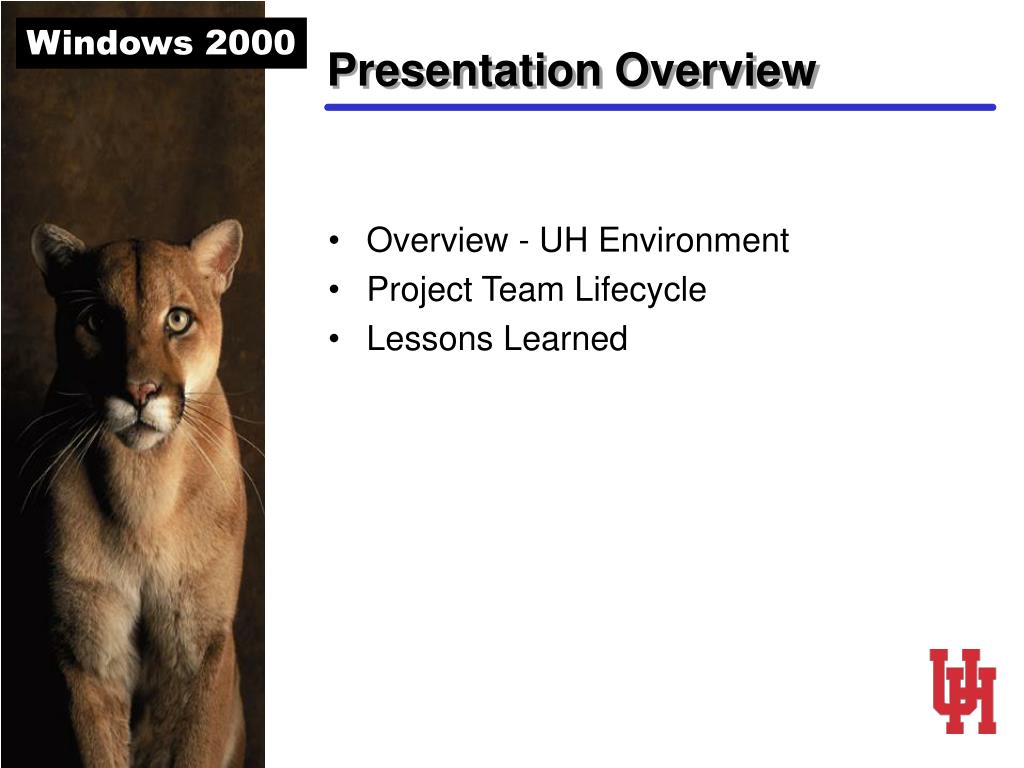 Windows 2000

Presentation Overview

• Overview - UH Environment
• Project Team Lifecycle
• Lessons Learned

UH